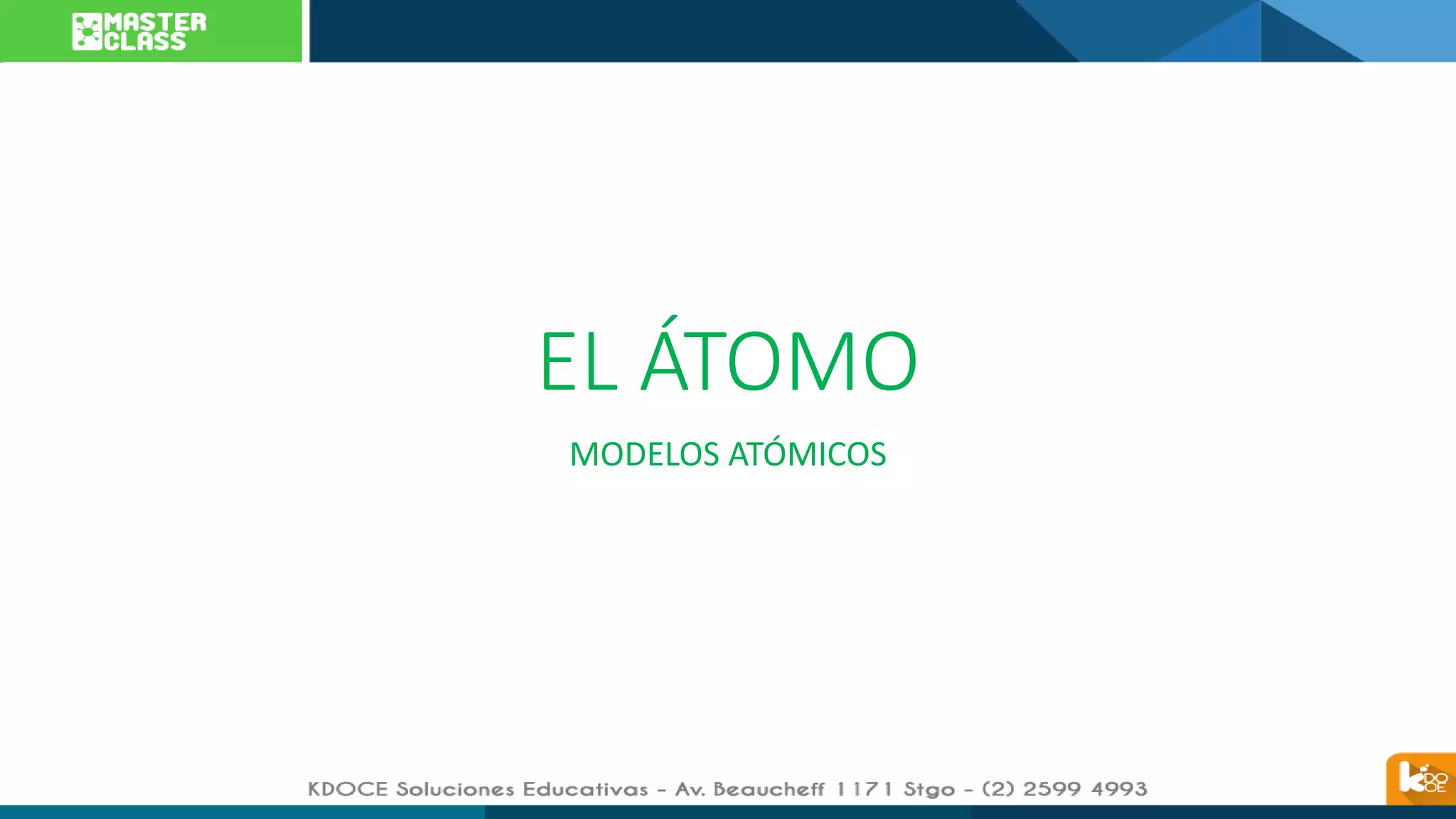 MASTER CLASS

EL ÁTOMO

MODELOS ATÓMICOS

KDOCE Soluciones Educativas - Av. Beaucheff 1171 Stgo - (2) 2599 4993

kDOCE